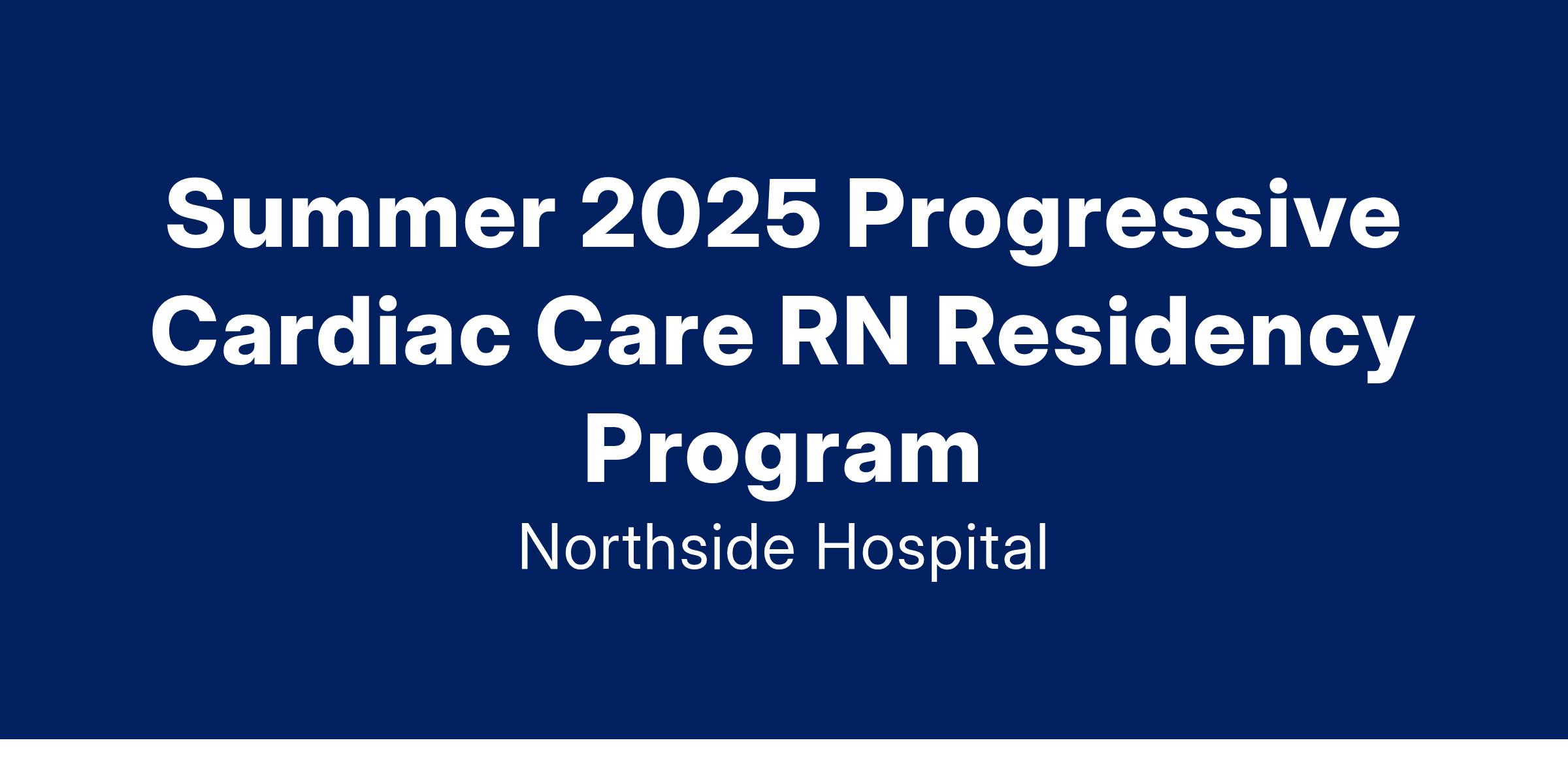 Summer 2025 Progressive Cardiac Care RN Residency Program

Northside Hospital